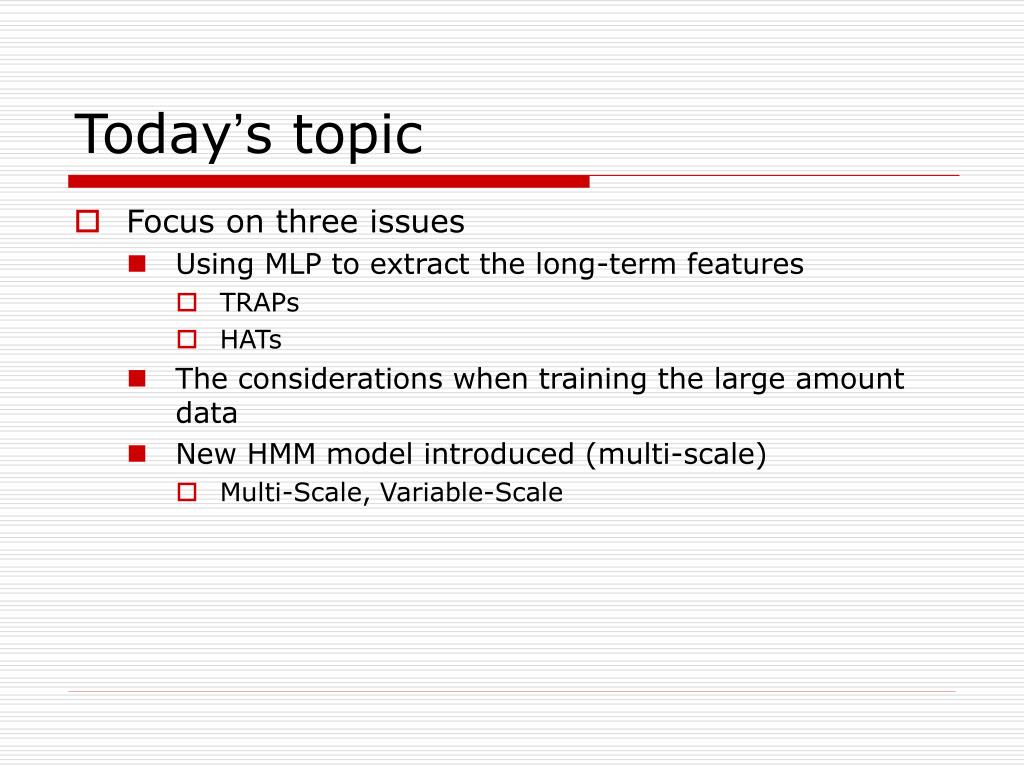 Today's topic

Focus on three issues

Using MLP to extract the long-term features

TRAPs

HATs

The considerations when training the large amount data

New HMM model introduced (multi-scale)

Multi-Scale, Variable-Scale